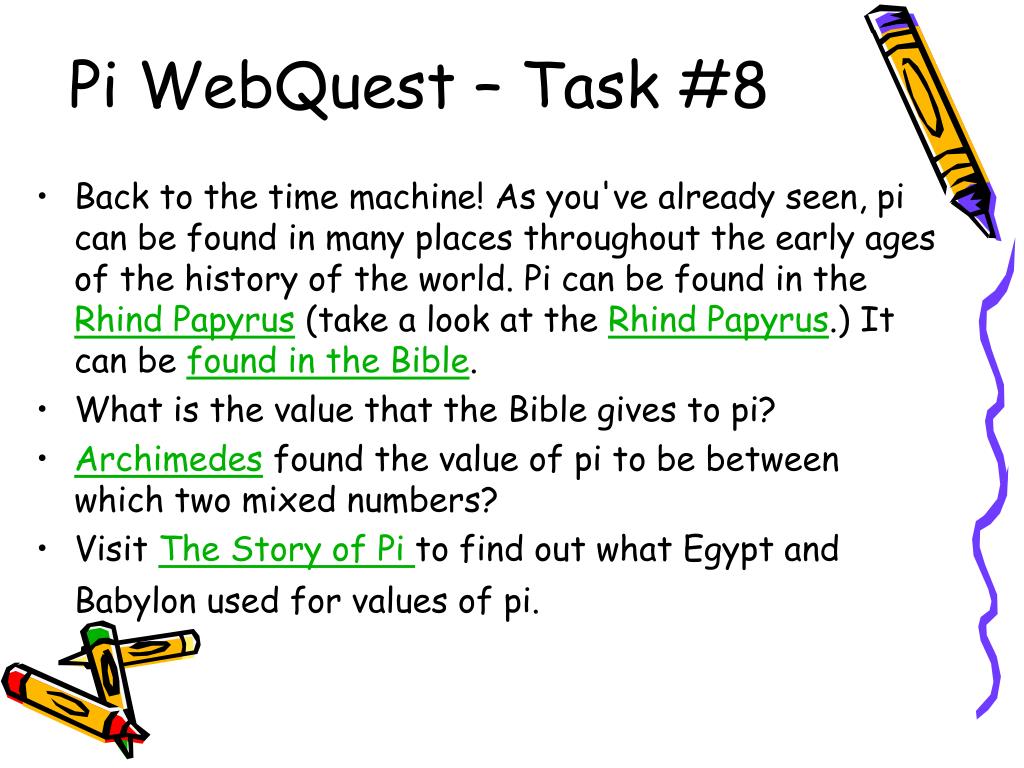 Pi WebQuest – Task #8

• Back to the time machine! As you've already seen, pi can be found in many places throughout the early ages of the history of the world. Pi can be found in the Rhind Papyrus (take a look at the Rhind Papyrus.) It can be found in the Bible.

• What is the value that the Bible gives to pi?

• Archimedes found the value of pi to be between which two mixed numbers?

• Visit The Story of Pi to find out what Egypt and Babylon used for values of pi.